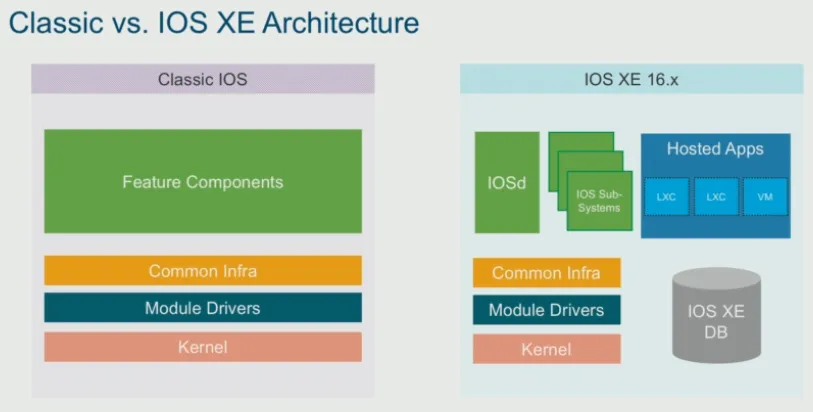 Classic vs. IOS XE Architecture

Classic IOS

Feature Components

Common Infra

Module Drivers

Kernel

IOS XE 16.x

IOSd

IOS Sub-Systems

Hosted Apps

LXC

LXC

VM

Common Infra

Module Drivers

Kernel

IOS XE DB